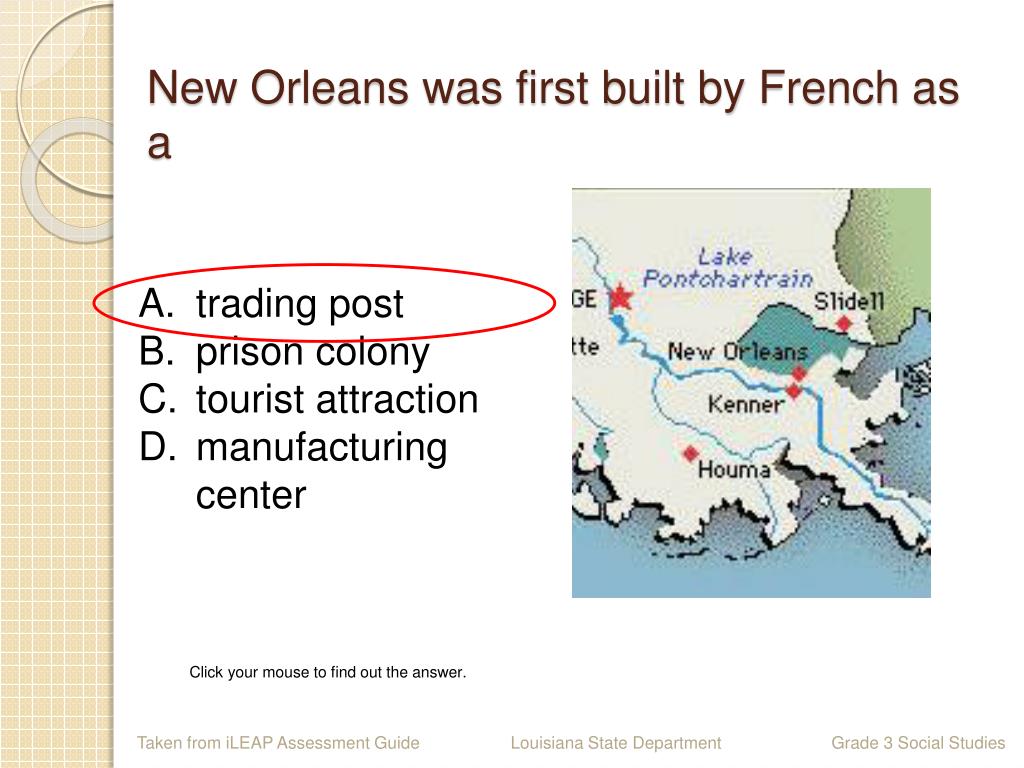 New Orleans was first built by French as a

A. trading post
B. prison colony
C. tourist attraction
D. manufacturing center

Lake Pontchartrain
GE
Slidell
tte
New Orleans
Kenner
Houma

Click your mouse to find out the answer.

Taken from iLEAP Assessment Guide Louisiana State Department Grade 3 Social Studies